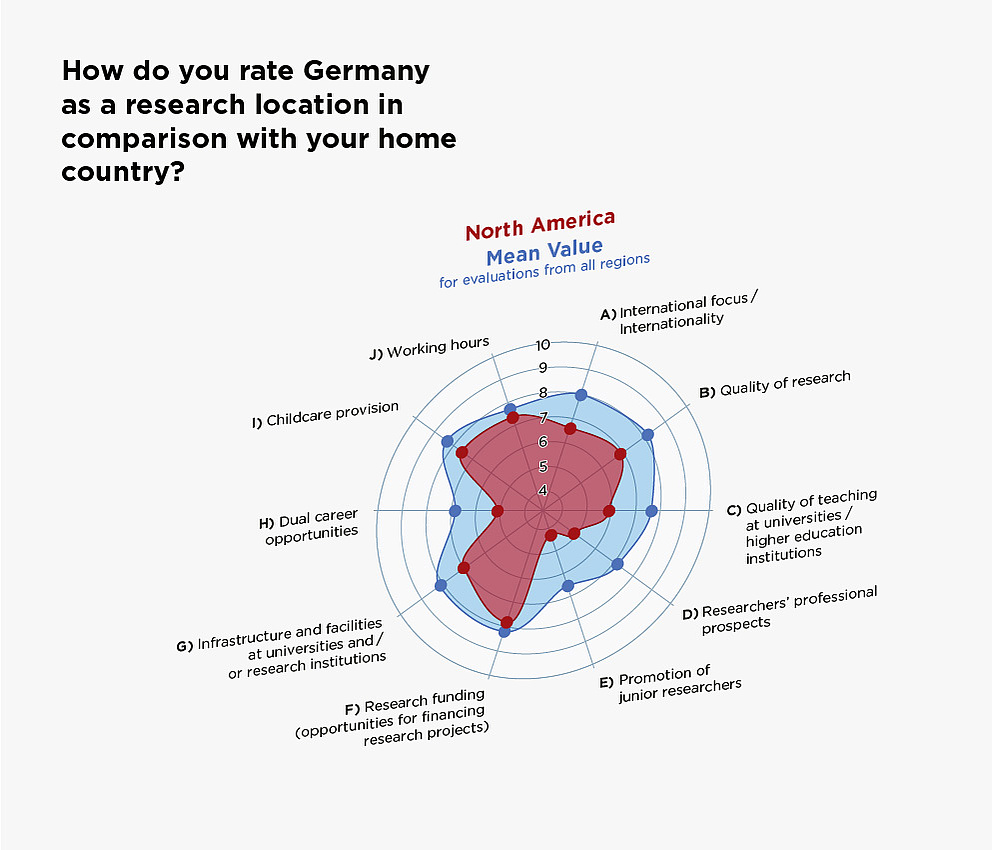 How do you rate Germany as a research location in comparison with your home country?

North America
Mean Value
for evaluations from all regions

10
9
8
7
6
5
4

A) International focus / Internationality

B) Quality of research

C) Quality of teaching at universities / higher education institutions

D) Researchers' professional prospects

E) Promotion of junior researchers

F) Research funding (opportunities for financing research projects)

G) Infrastructure and facilities at universities and / or research institutions

H) Dual career opportunities

I) Childcare provision

J) Working hours